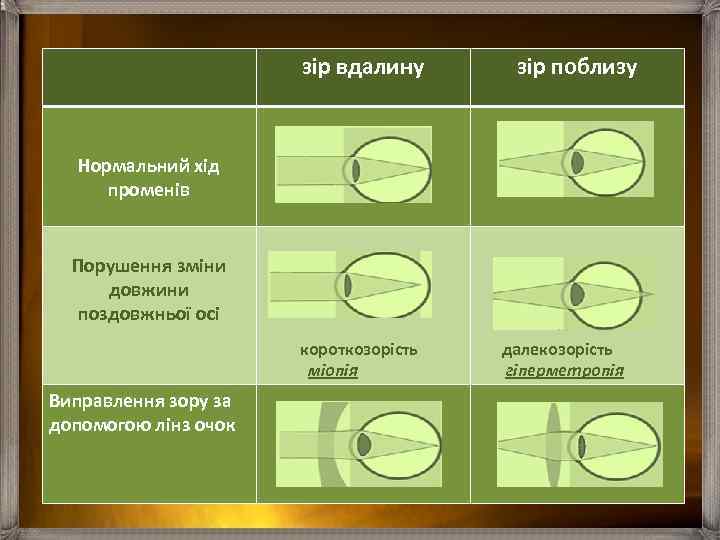 |  | зір вдалину | зір поблизу |
|---|---|---|
| Нормальний хід променів |  |  |
| Порушення зміни довжини поздовжньої осі | короткозорість міопія | далекозорість гіперметропія |
| Виправлення зору за допомогою лінз очок |  |  |